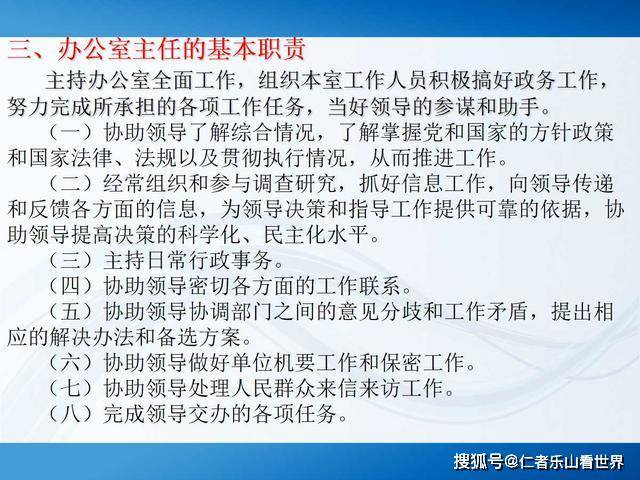 三、办公室主任的基本职责

主持办公室全面工作，组织本室工作人员积极搞好政务工作，努力完成所承担的各项工作任务，当好领导的参谋和助手。

（一）协助领导了解综合情况，了解掌握党和国家的方针政策和国家法律、法规以及贯彻执行情况，从而推进工作。

（二）经常组织和参与调查研究，抓好信息工作，向领导传递和反馈各方面的信息，为领导决策和指导工作提供可靠的依据，协助领导提高决策的科学化、民主化水平。

（三）主持日常行政事务。

（四）协助领导密切各方面的工作联系。

（五）协助领导协调部门之间的意见分歧和工作矛盾，提出相应的解决办法和备选方案。

（六）协助领导做好单位机要工作和保密工作。

（七）协助领导处理人民群众来信来访工作。

（八）完成领导交办的各项任务。

搜狐号@仁者乐山看世界